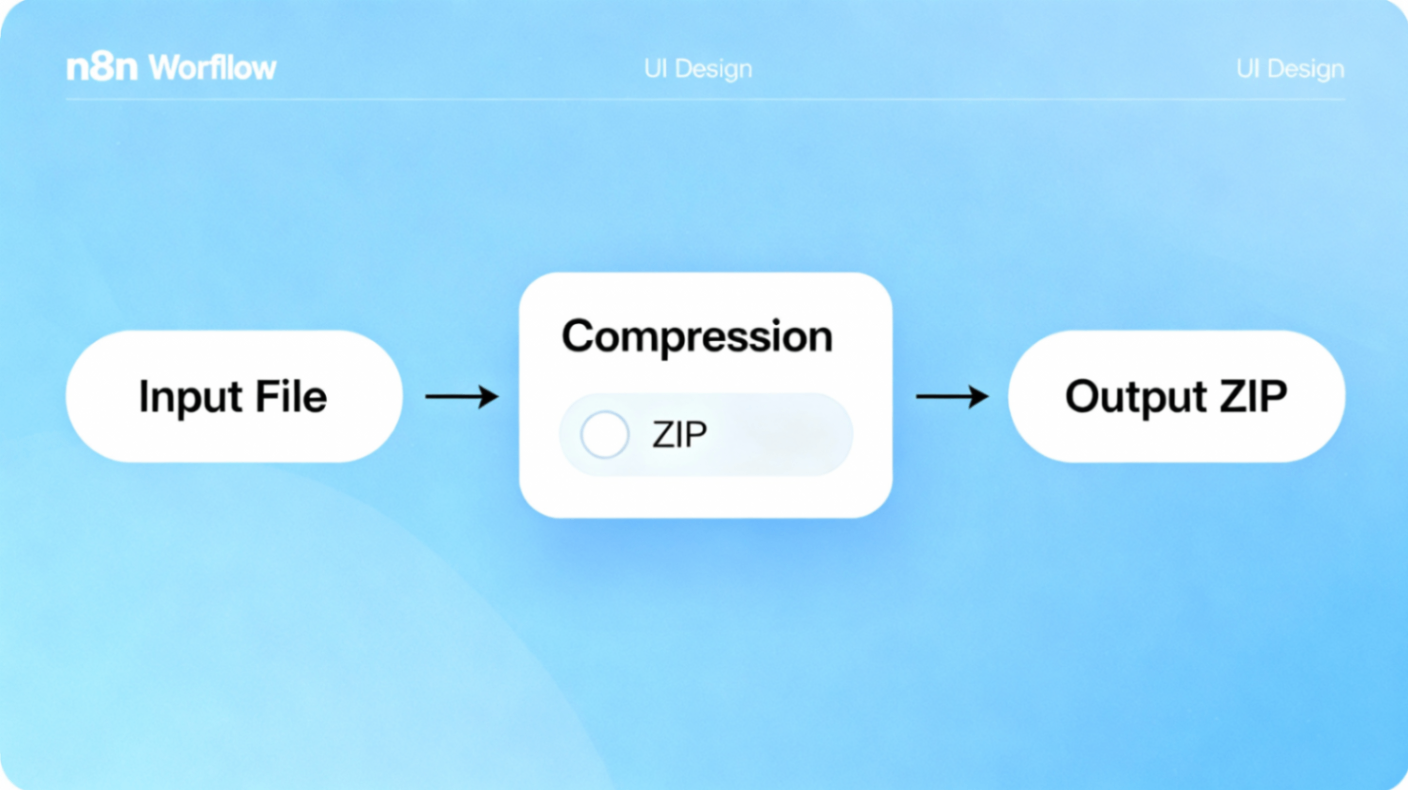 n8n Worflow

UI Design

UI Design

Input File

Compression

ZIP

Output ZIP